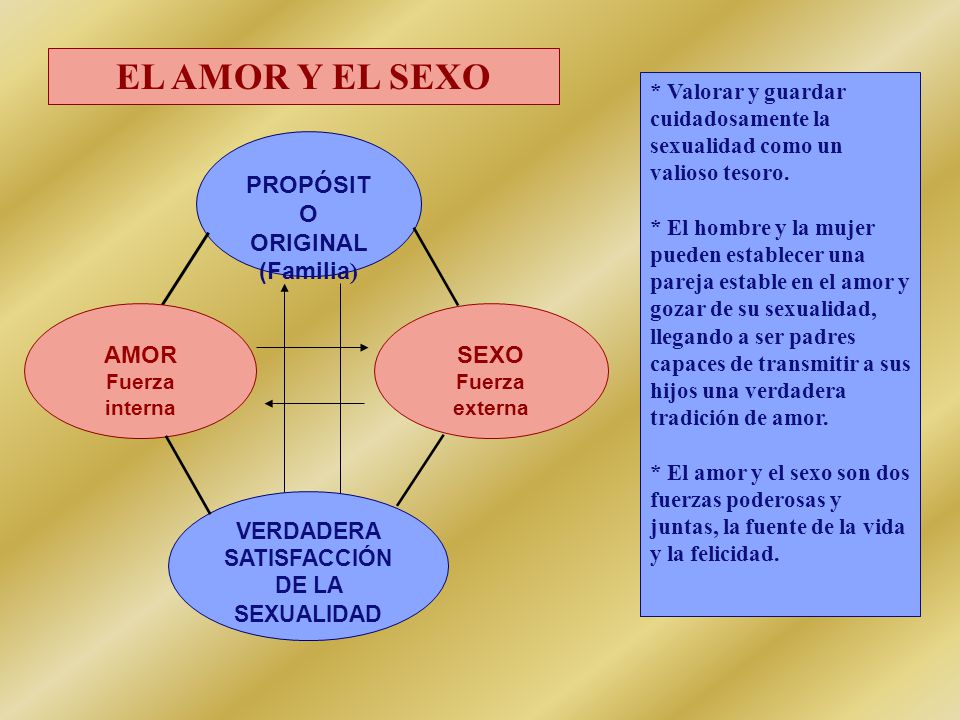 EL AMOR Y EL SEXO

PROPÓSIT
O
ORIGINAL
(Familia)

AMOR
Fuerza
interna

SEXO
Fuerza
externa

VERDADERA
SATISFACCIÓN
DE LA
SEXUALIDAD

* Valorar y guardar cuidadosamente la sexualidad como un valioso tesoro.

* El hombre y la mujer pueden establecer una pareja estable en el amor y gozar de su sexualidad, llegando a ser padres capaces de transmitir a sus hijos una verdadera tradición de amor.

* El amor y el sexo son dos fuerzas poderosas y juntas, la fuente de la vida y la felicidad.